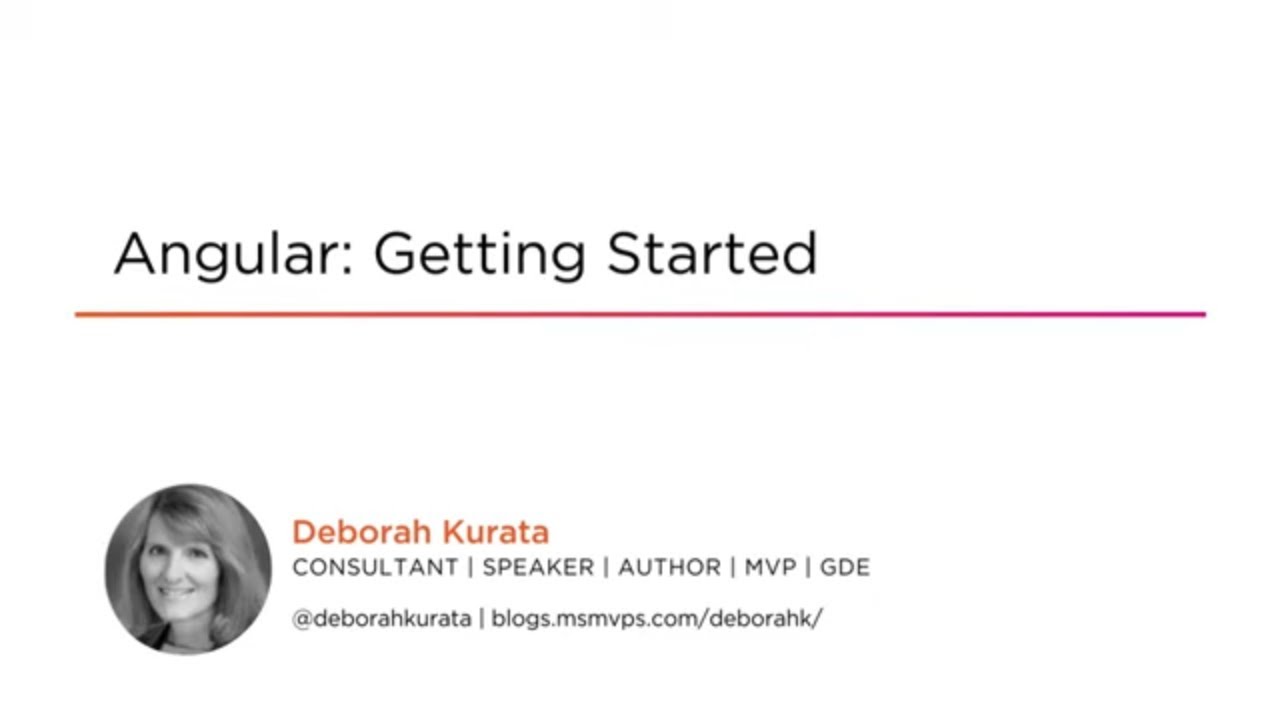 Angular: Getting Started

Deborah Kurata
CONSULTANT | SPEAKER | AUTHOR | MVP | GDE

@deborahkurata | blogs.msmvps.com/deborahk/